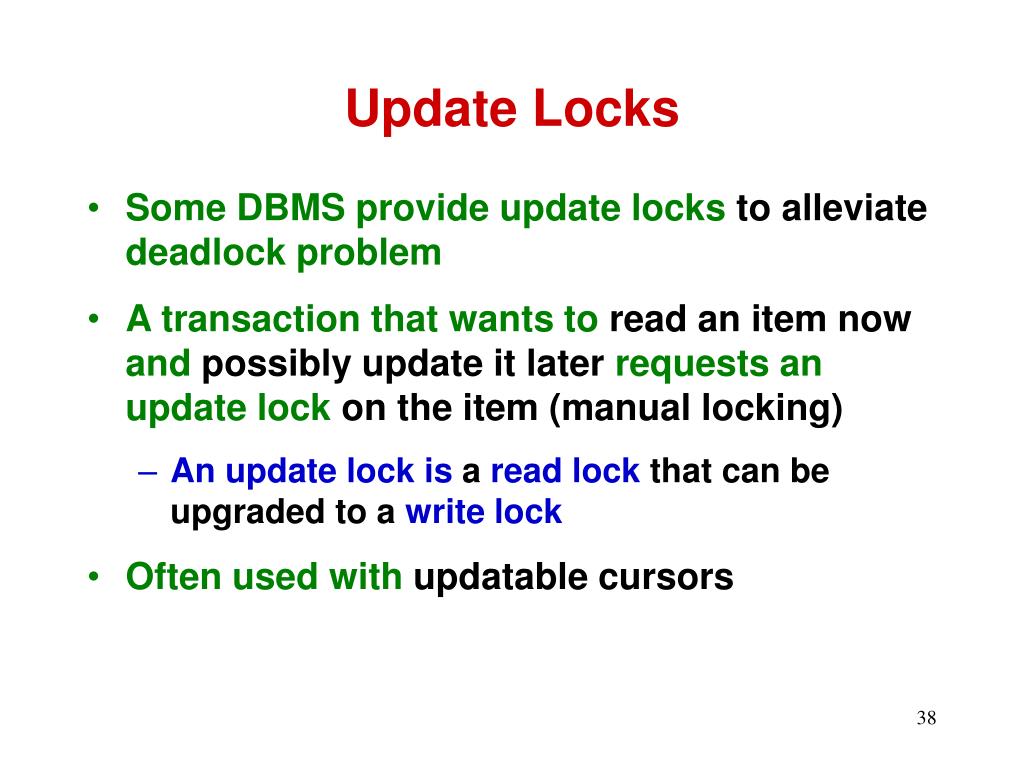 Update Locks

• Some DBMS provide update locks to alleviate deadlock problem

• A transaction that wants to read an item now and possibly update it later requests an update lock on the item (manual locking)

– An update lock is a read lock that can be upgraded to a write lock

• Often used with updatable cursors

38